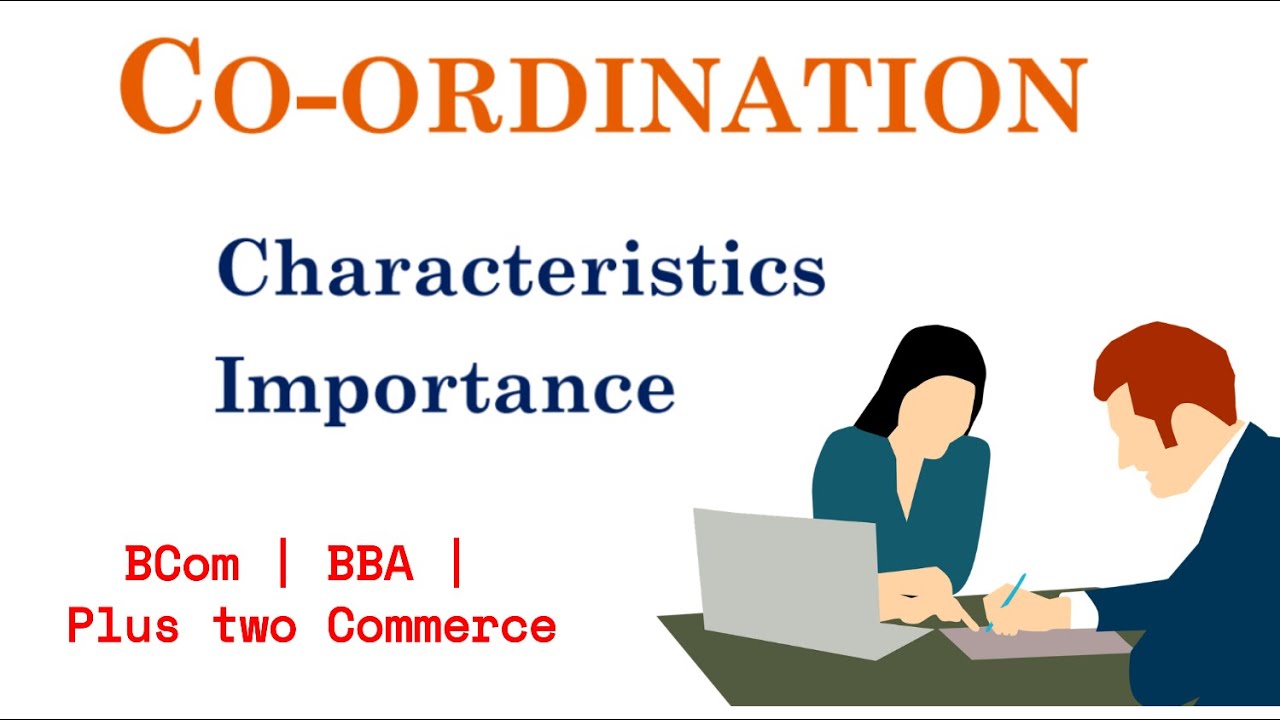 CO-ORDINATION

Characteristics
Importance

BCom | BBA |
Plus two Commerce